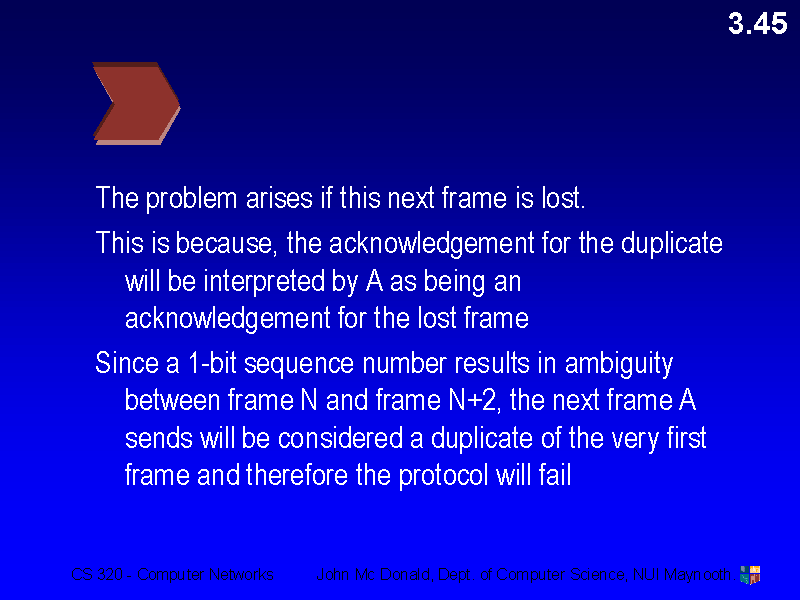 3.45

The problem arises if this next frame is lost.

This is because, the acknowledgement for the duplicate will be interpreted by A as being an acknowledgement for the lost frame

Since a 1-bit sequence number results in ambiguity between frame N and frame N+2, the next frame A sends will be considered a duplicate of the very first frame and therefore the protocol will fail

CS 320 - Computer Networks

John Mc Donald, Dept. of Computer Science, NUI Maynooth